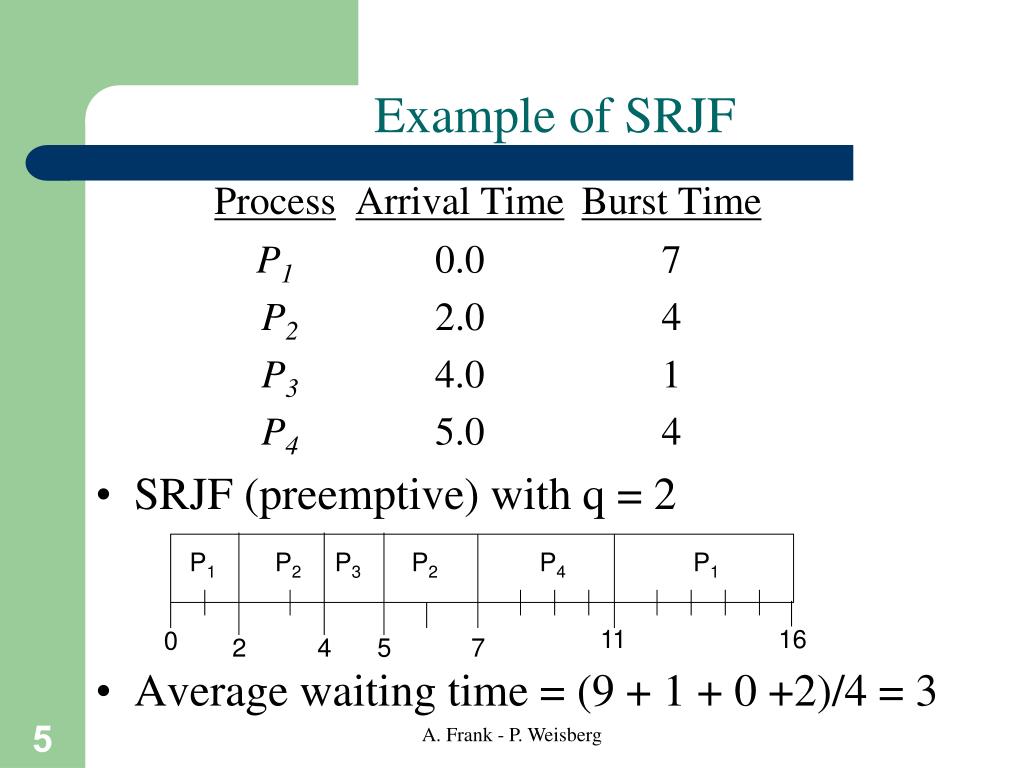 Example of SRJF

| Process | Arrival Time | Burst Time |
|---|---|---|
| $P_1$ | 0.0 | 7 |
| $P_2$ | 2.0 | 4 |
| $P_3$ | 4.0 | 1 |
| $P_4$ | 5.0 | 4 |

• SRJF (preemptive) with q = 2

$P_1$ $P_2$ $P_3$ $P_2$ $P_4$ $P_1$

0 2 4 5 7 11 16

• Average waiting time = (9 + 1 + 0 +2)/4 = 3

5

A. Frank - P. Weisberg